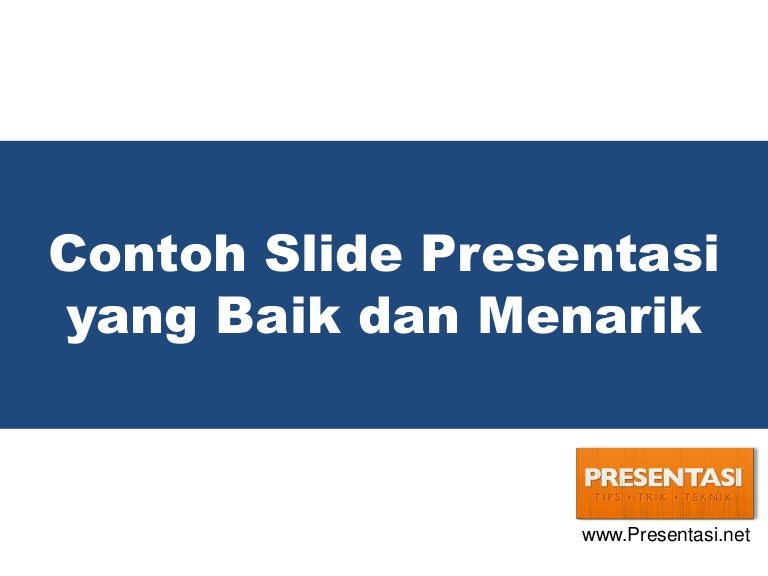 Contoh Slide Presentasi yang Baik dan Menarik

PRESENTASI
TIPS • TRIK • TEKNIK

www.Presentasi.net